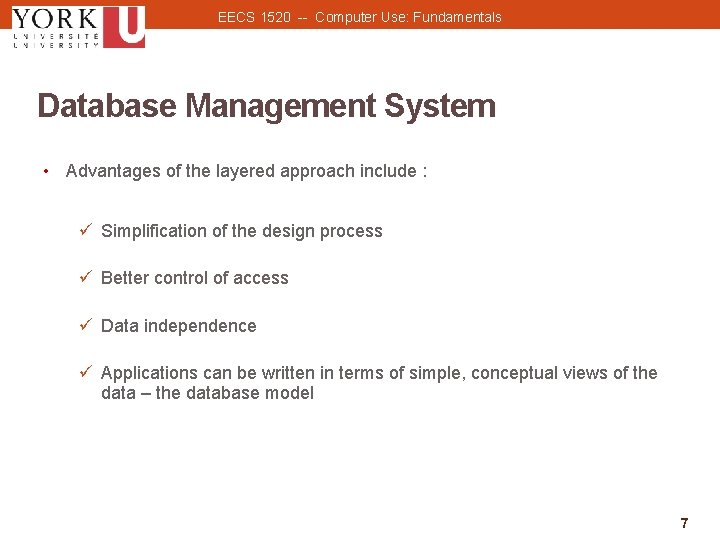 YORK U
UNIVERSITÉ
UNIVERSITY

EECS 1520 -- Computer Use: Fundamentals

Database Management System

• Advantages of the layered approach include :

✓ Simplification of the design process

✓ Better control of access

✓ Data independence

✓ Applications can be written in terms of simple, conceptual views of the data – the database model

7